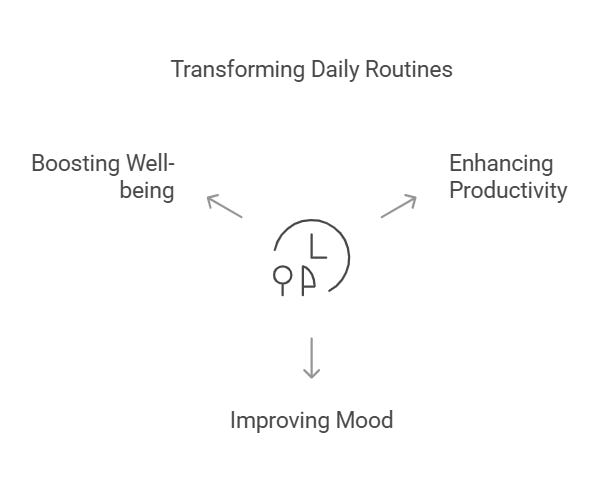 Transforming Daily Routines

Boosting Well-being

Enhancing Productivity

Improving Mood